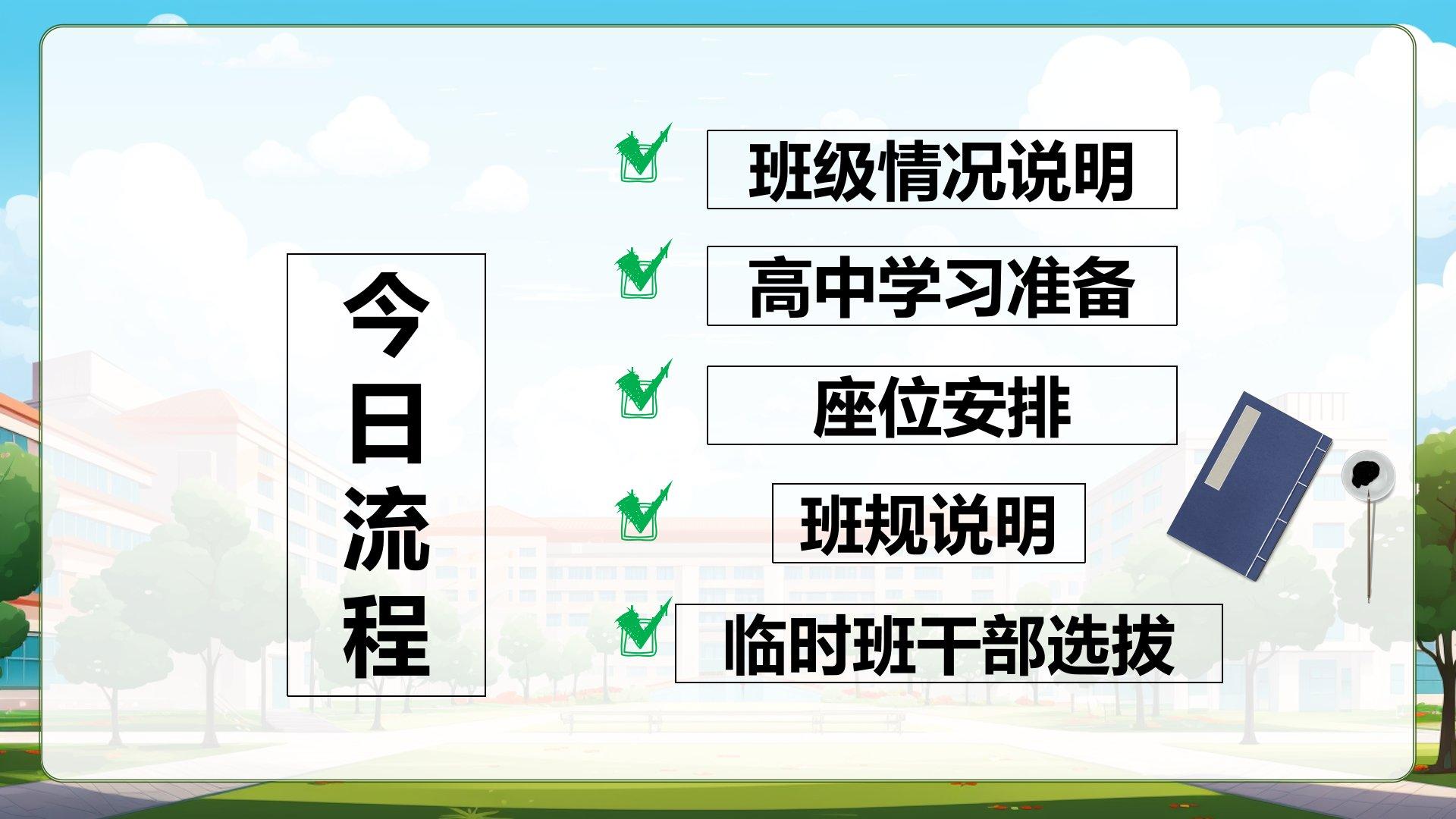 今日流程

班级情况说明

高中学习准备

座位安排

班规说明

临时班干部选拔